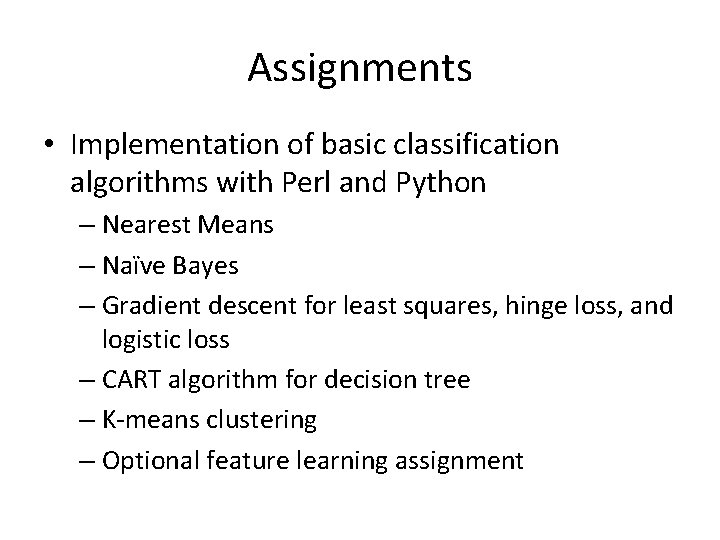 Assignments

• Implementation of basic classification algorithms with Perl and Python

– Nearest Means

– Naïve Bayes

– Gradient descent for least squares, hinge loss, and logistic loss

– CART algorithm for decision tree

– K-means clustering

– Optional feature learning assignment